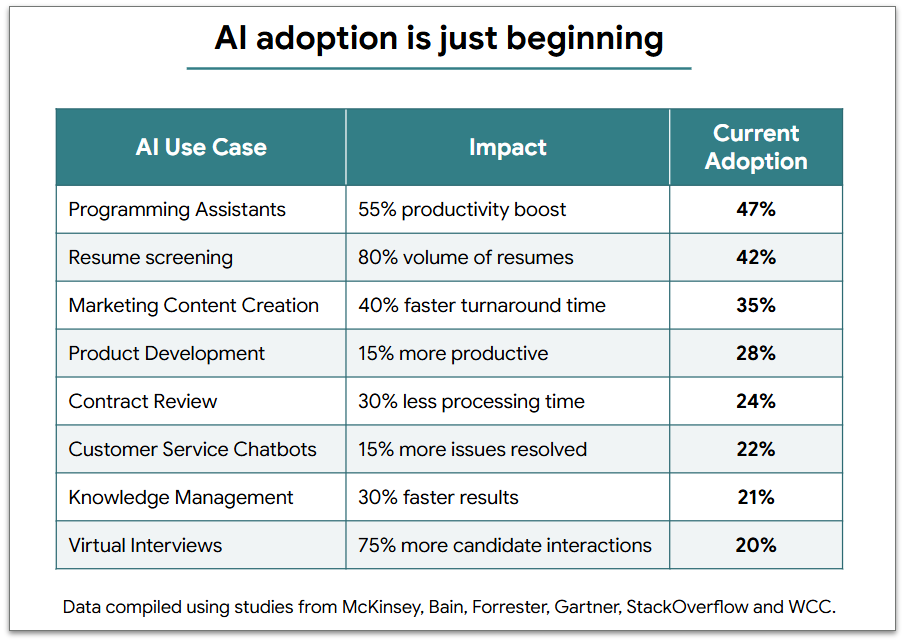 AI adoption is just beginning

| AI Use Case | Impact | Current Adoption |
|---|---|---|
| Programming Assistants | 55% productivity boost | 47% |
| Resume screening | 80% volume of resumes | 42% |
| Marketing Content Creation | 40% faster turnaround time | 35% |
| Product Development | 15% more productive | 28% |
| Contract Review | 30% less processing time | 24% |
| Customer Service Chatbots | 15% more issues resolved | 22% |
| Knowledge Management | 30% faster results | 21% |
| Virtual Interviews | 75% more candidate interactions | 20% |

Data compiled using studies from McKinsey, Bain, Forrester, Gartner, StackOverflow and WCC.